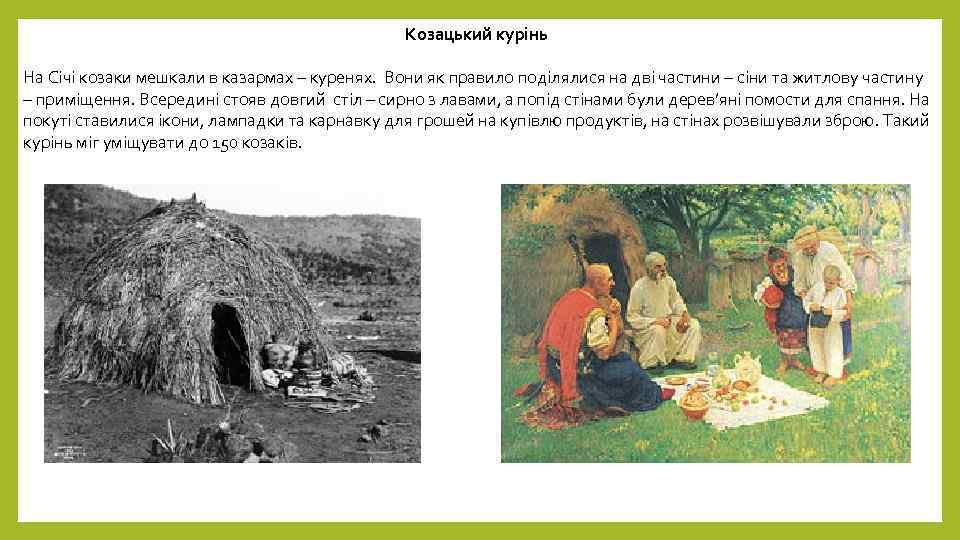 Козацький курінь

На Січі козаки мешкали в казармах – куренях. Вони як правило поділялися на дві частини – сіни та житлову частину – приміщення. Всередині стояв довгий стіл – сирно з лавами, а попід стінами були дерев'яні помости для спання. На покуті ставилися ікони, лампадки та карнавку для грошей на купівлю продуктів, на стінах розвішували зброю. Такий курінь міг уміщувати до 150 козаків.